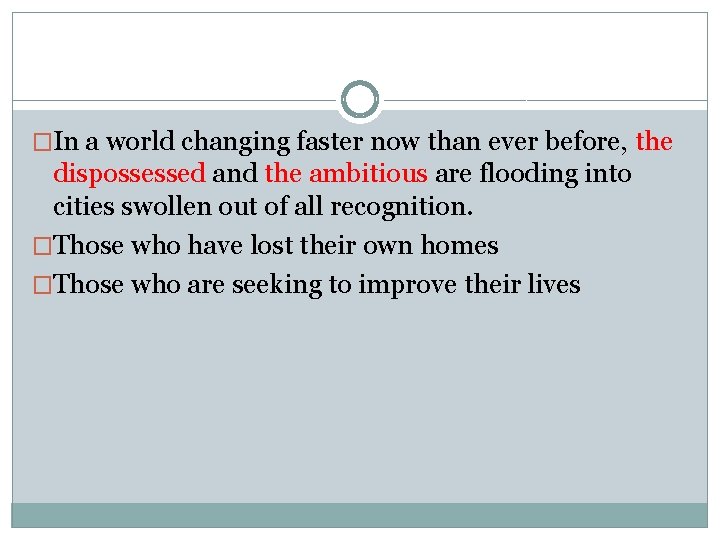 □In a world changing faster now than ever before, the dispossessed and the ambitious are flooding into cities swollen out of all recognition.

□Those who have lost their own homes

□Those who are seeking to improve their lives